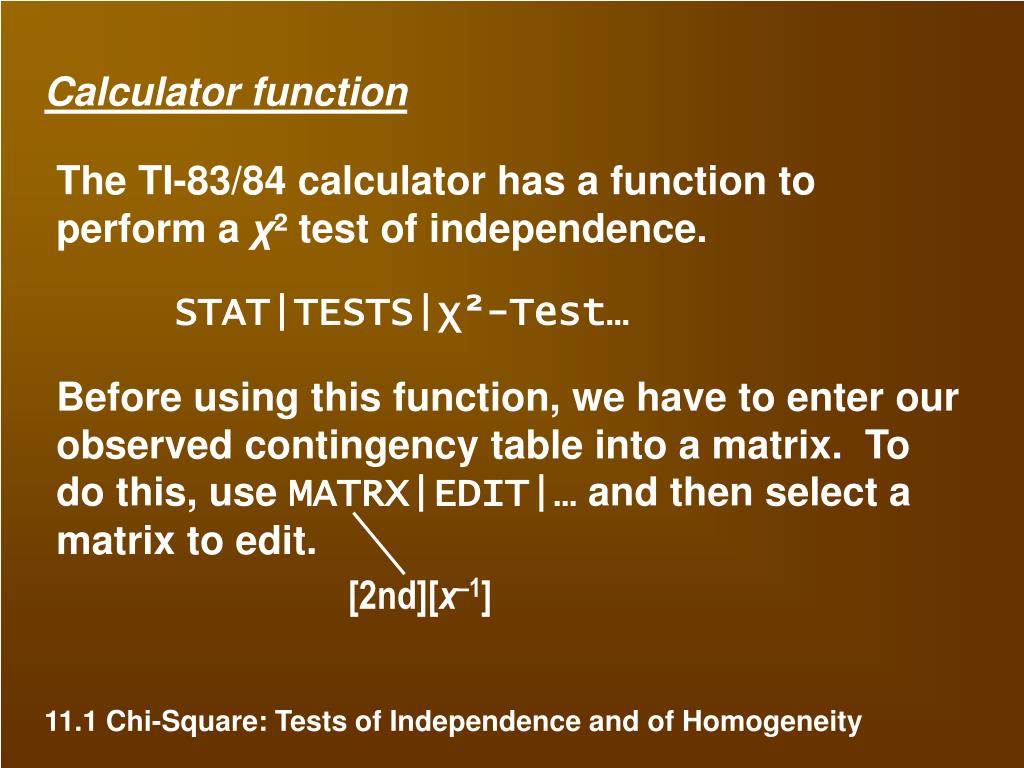 Calculator function

The TI-83/84 calculator has a function to perform a $\chi^2$ test of independence.

STAT|TESTS|$\chi^2$-Test…

Before using this function, we have to enter our observed contingency table into a matrix. To do this, use MATRX|EDIT|… and then select a matrix to edit.

[2nd][$x^{-1}$]

11.1 Chi-Square: Tests of Independence and of Homogeneity